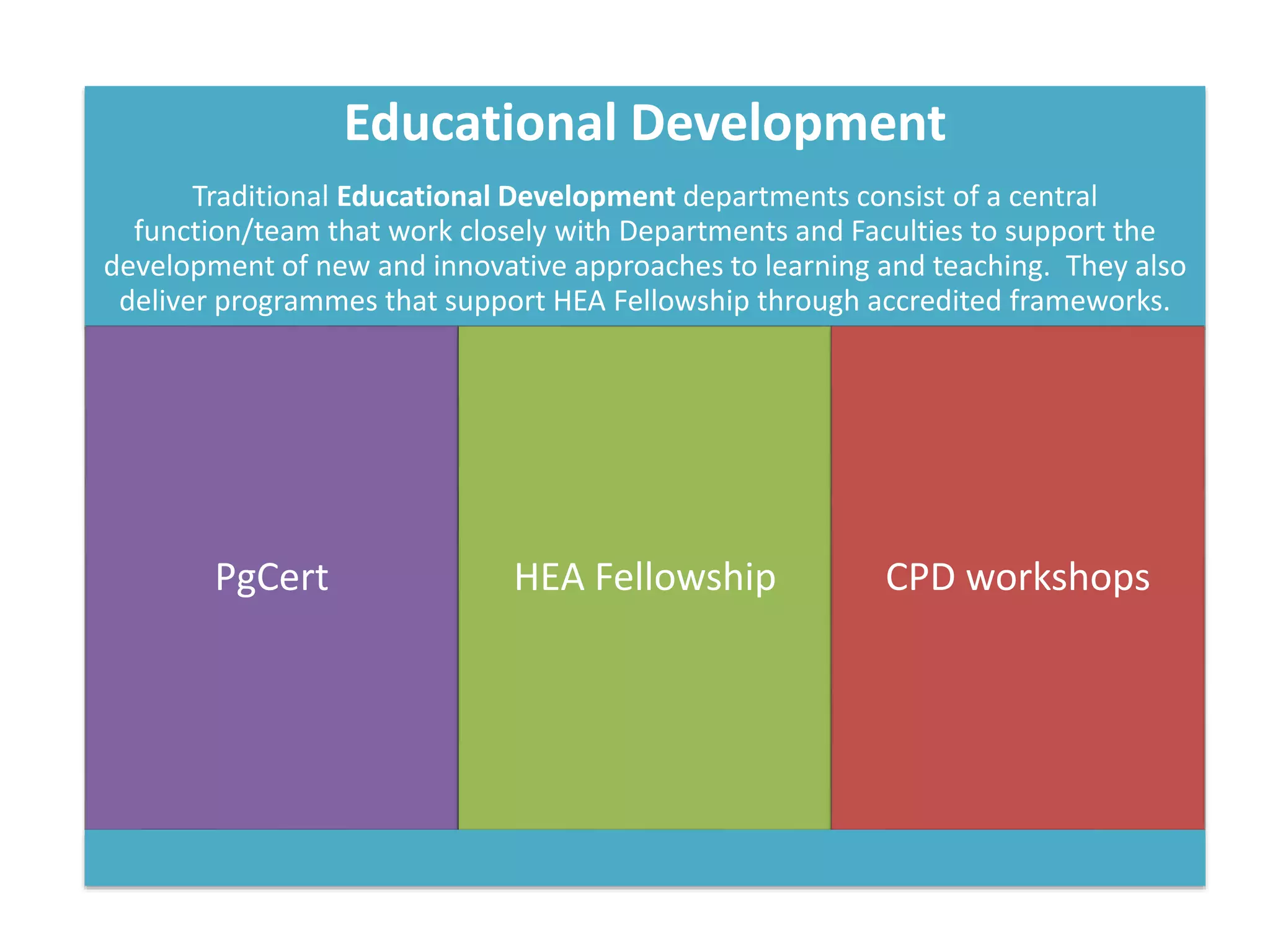 Educational Development

Traditional Educational Development departments consist of a central function/team that work closely with Departments and Faculties to support the development of new and innovative approaches to learning and teaching. They also deliver programmes that support HEA Fellowship through accredited frameworks.

PgCert

HEA Fellowship

CPD workshops